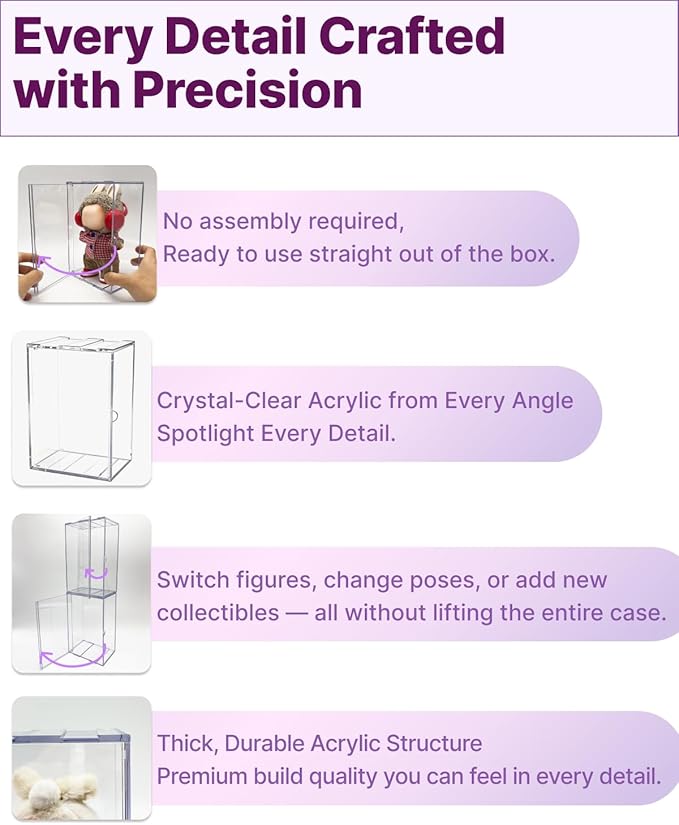 Every Detail Crafted with Precision

No assembly required,
Ready to use straight out of the box.

Crystal-Clear Acrylic from Every Angle
Spotlight Every Detail.

Switch figures, change poses, or add new collectibles — all without lifting the entire case.

Thick, Durable Acrylic Structure
Premium build quality you can feel in every detail.